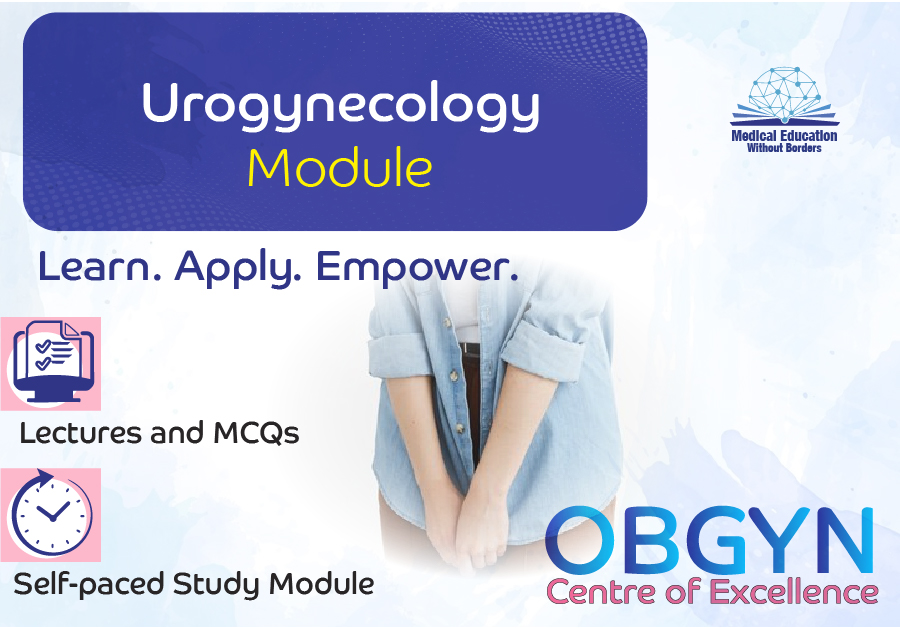 Urogynecology
Module

Medical Education
Without Borders

Learn. Apply. Empower.

Lectures and MCQs

Self-paced Study Module

OBGYN
Centre of Excellence